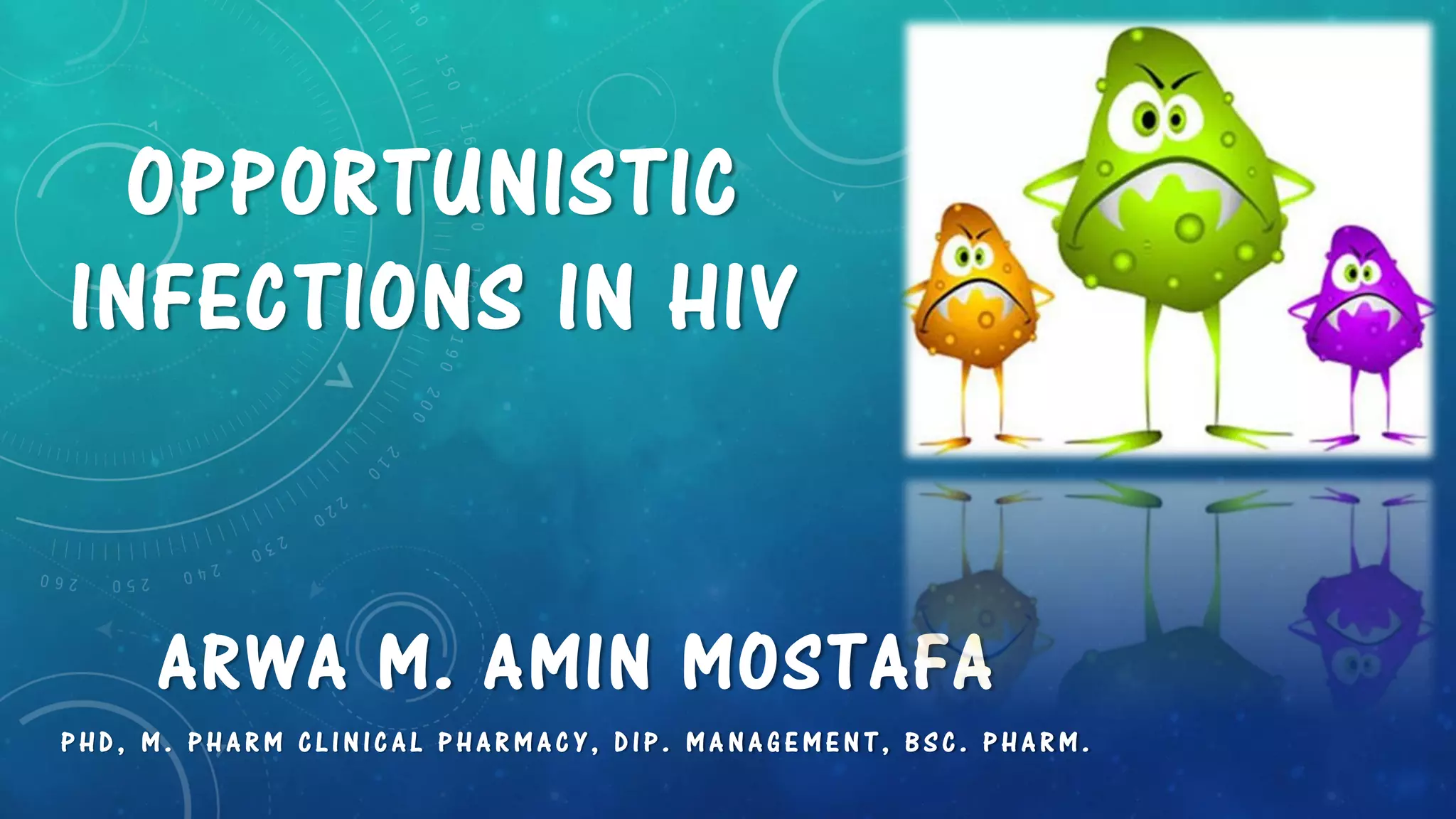 OPPORTUNISTIC INFECTIONS IN HIV

ARWA M. AMIN MOSTAFA

PHD, M. PHARM CLINICAL PHARMACY, DIP. MANAGEMENT, BSC. PHARM.